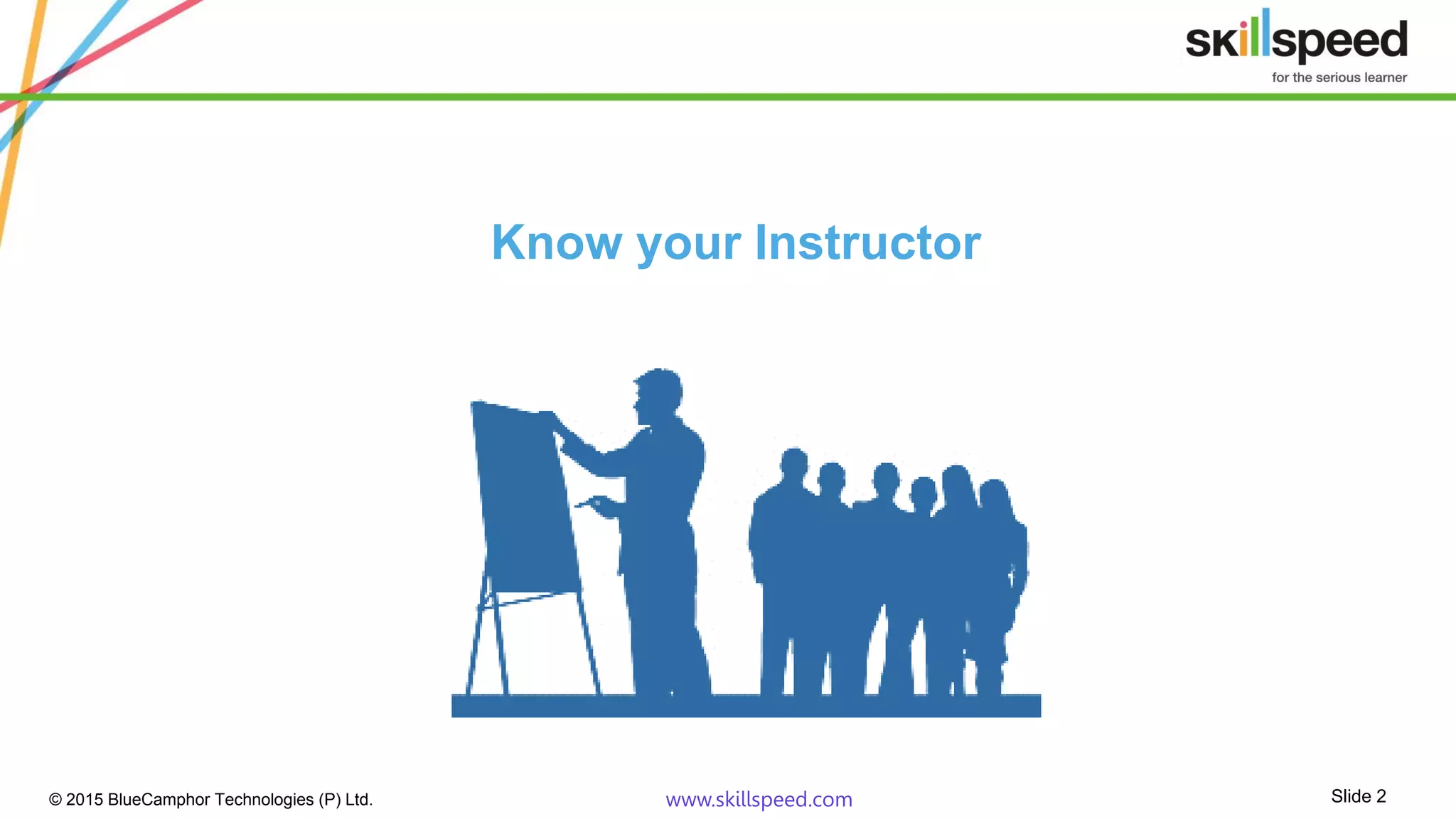 skillspeed
for the serious learner

Know your Instructor

© 2015 BlueCamphor Technologies (P) Ltd.

www.skillspeed.com

Slide 2